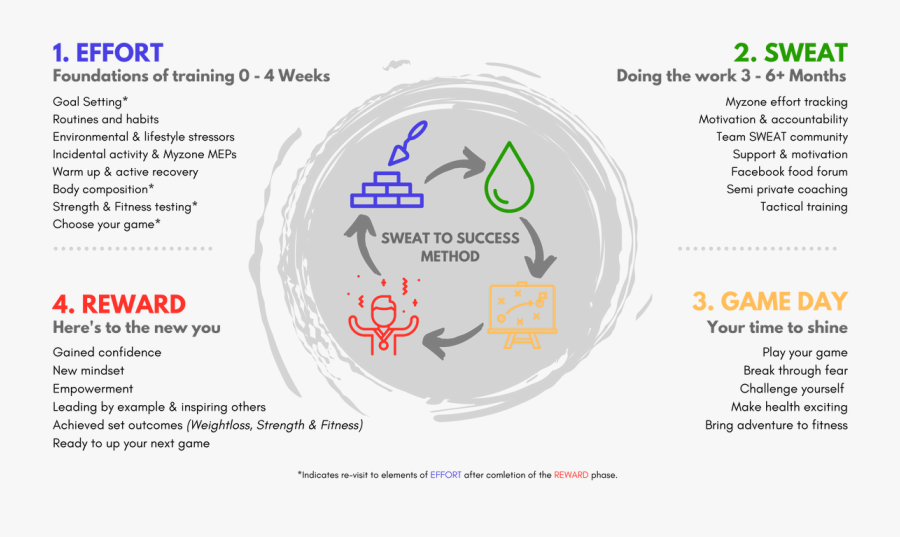 1. EFFORT
Foundations of training 0 - 4 Weeks

Goal Setting*
Routines and habits
Environmental & lifestyle stressors
Incidental activity & Myzone MEPs
Warm up & active recovery
Body composition*
Strength & Fitness testing*
Choose your game*

2. SWEAT
Doing the work 3 - 6+ Months

Myzone effort tracking
Motivation & accountability
Team SWEAT community
Support & motivation
Facebook food forum
Semi private coaching
Tactical training

SWEAT TO SUCCESS METHOD

4. REWARD
Here's to the new you

Gained confidence
New mindset
Empowerment
Leading by example & inspiring others
Achieved set outcomes (Weightloss, Strength & Fitness)
Ready to up your next game

3. GAME DAY
Your time to shine

Play your game
Break through fear
Challenge yourself
Make health exciting
Bring adventure to fitness

*Indicates re-visit to elements of EFFORT after comletion of the REWARD phase.